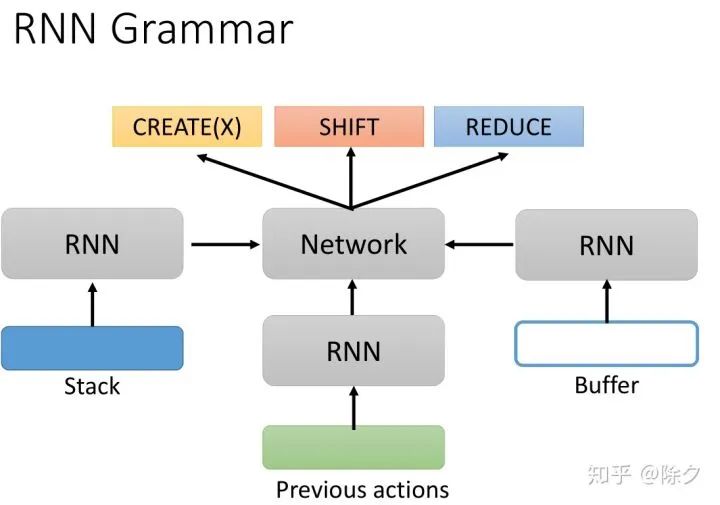 RNN Grammar

CREATE(X)

SHIFT

REDUCE

RNN

Network

RNN

RNN

Stack

Buffer

Previous actions

知乎 @除夕